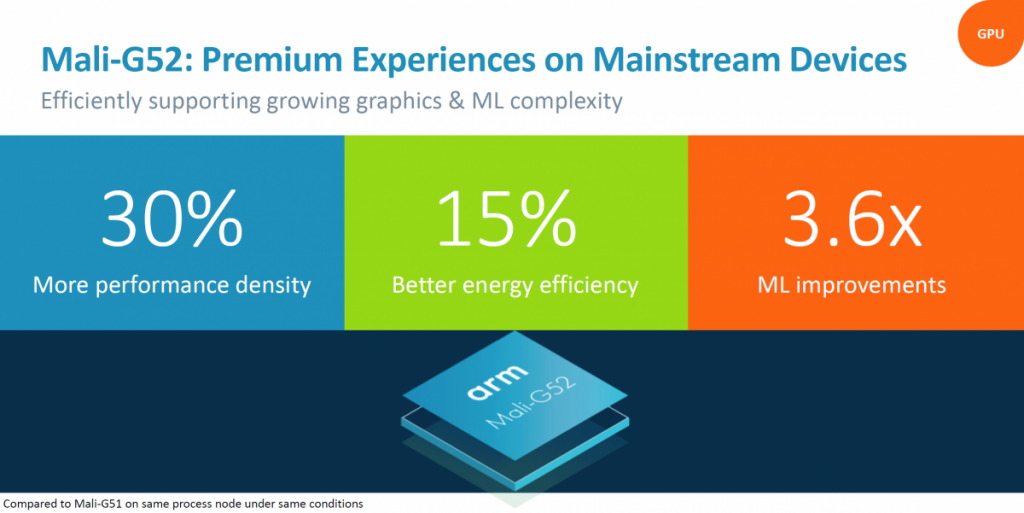 GPU

Mali-G52: Premium Experiences on Mainstream Devices

Efficiently supporting growing graphics & ML complexity

30%
More performance density

15%
Better energy efficiency

3.6x
ML improvements

arm
Mali-G52

Compared to Mali-G51 on same process node under same conditions